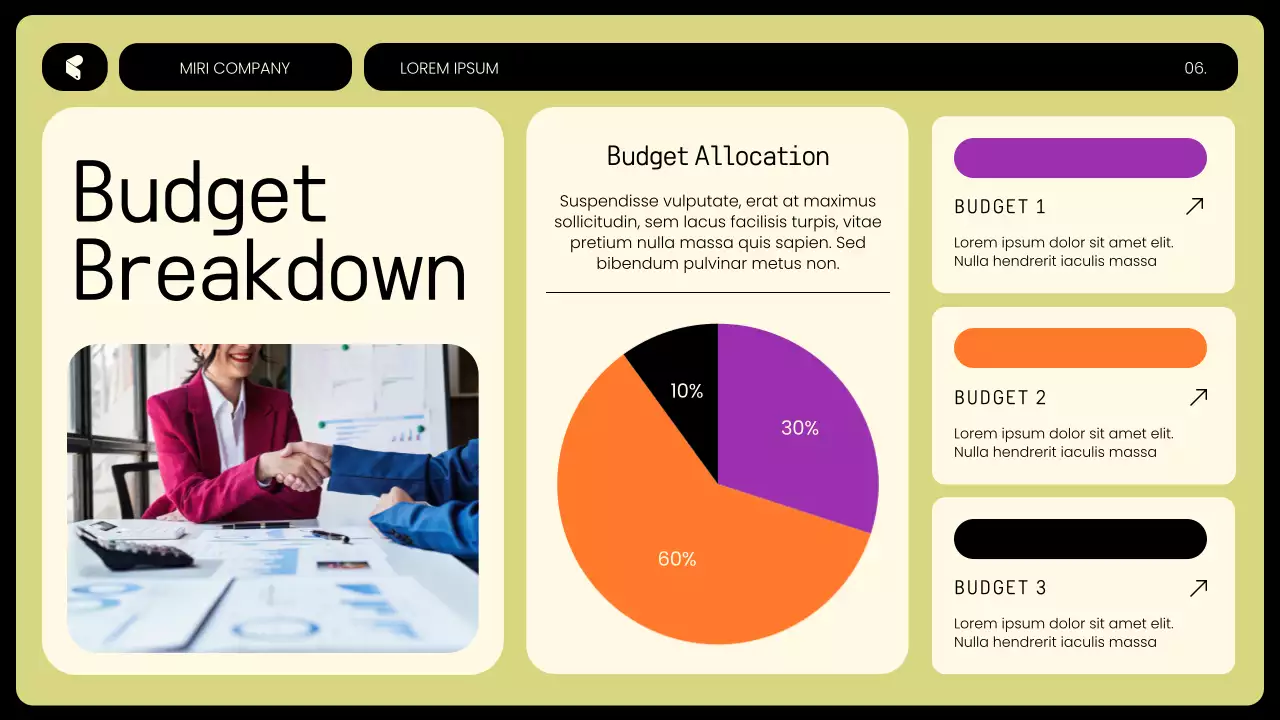 MIRI COMPANY

LOREM IPSUM

06.

Budget Breakdown

Budget Allocation

Suspendisse vulputate, erat at maximus sollicitudin, sem lacus facilisis turpis, vitae pretium nulla massa quis sapien. Sed bibendum pulvinar metus non.

10%

30%

60%

BUDGET 1

Lorem ipsum dolor sit amet elit. Nulla hendrerit iaculis massa

BUDGET 2

Lorem ipsum dolor sit amet elit. Nulla hendrerit iaculis massa

BUDGET 3

Lorem ipsum dolor sit amet elit. Nulla hendrerit iaculis massa